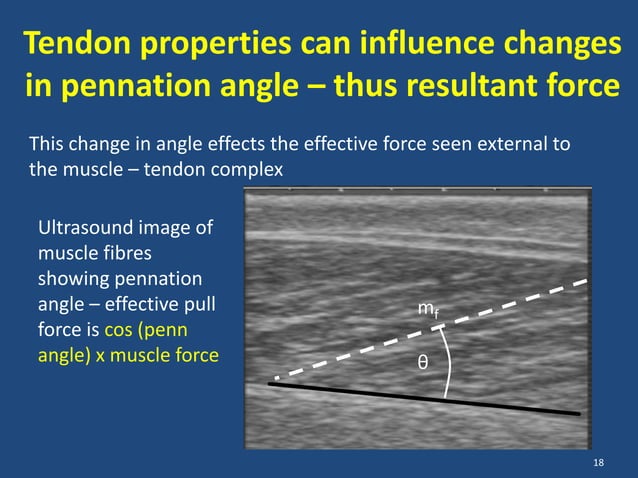 Tendon properties can influence changes in pennation angle – thus resultant force

This change in angle effects the effective force seen external to the muscle – tendon complex

Ultrasound image of muscle fibres showing pennation angle – effective pull force is cos (penn angle) x muscle force

$m_f$

θ

18